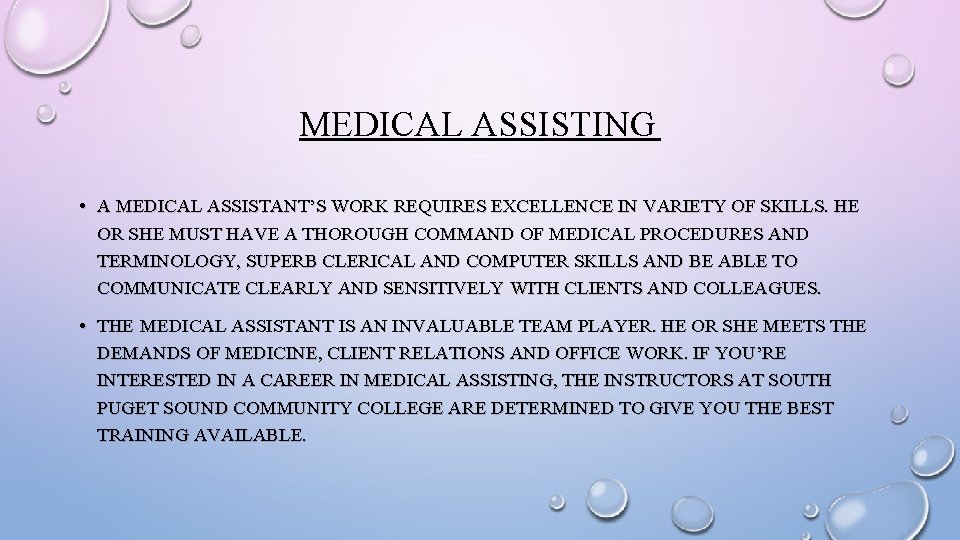 MEDICAL ASSISTING

• A MEDICAL ASSISTANT'S WORK REQUIRES EXCELLENCE IN VARIETY OF SKILLS. HE OR SHE MUST HAVE A THOROUGH COMMAND OF MEDICAL PROCEDURES AND TERMINOLOGY, SUPERB CLERICAL AND COMPUTER SKILLS AND BE ABLE TO COMMUNICATE CLEARLY AND SENSITIVELY WITH CLIENTS AND COLLEAGUES.

• THE MEDICAL ASSISTANT IS AN INVALUABLE TEAM PLAYER. HE OR SHE MEETS THE DEMANDS OF MEDICINE, CLIENT RELATIONS AND OFFICE WORK. IF YOU'RE INTERESTED IN A CAREER IN MEDICAL ASSISTING, THE INSTRUCTORS AT SOUTH PUGET SOUND COMMUNITY COLLEGE ARE DETERMINED TO GIVE YOU THE BEST TRAINING AVAILABLE.